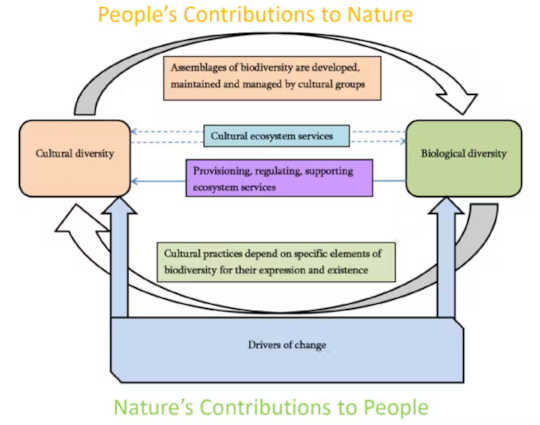 People's Contributions to Nature

Assemblages of biodiversity are developed, maintained and managed by cultural groups

Cultural diversity

Cultural ecosystem services

Biological diversity

Provisioning, regulating, supporting ecosystem services

Cultural practices depend on specific elements of biodiversity for their expression and existence

Drivers of change

Nature's Contributions to People